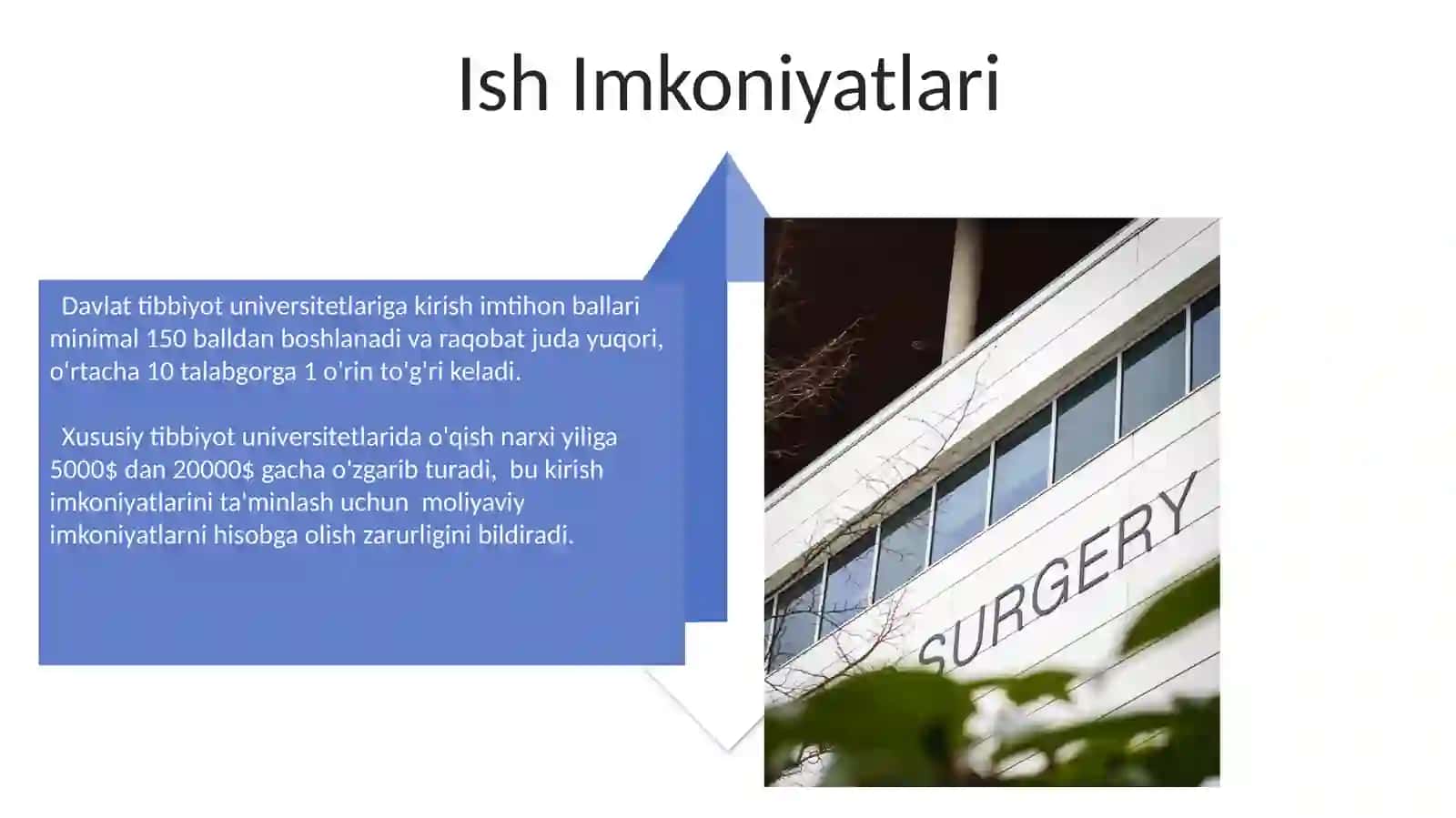 Ish Imkoniyatlari

Davlat tibbiyot universitetlariga kirish imtihon ballari minimal 150 balldan boshlanadi va raqobat juda yuqori, o'rtacha 10 talabgorga 1 o'rin to'g'ri keladi.

Xususiy tibbiyot universitetlarida o'qish narxi yiliga 5000$ dan 20000$ gacha o'zgarib turadi, bu kirish imkoniyatlarini ta'minlash uchun moliyaviy imkoniyatlarni hisobga olish zarurligini bildiradi.

SURGERY